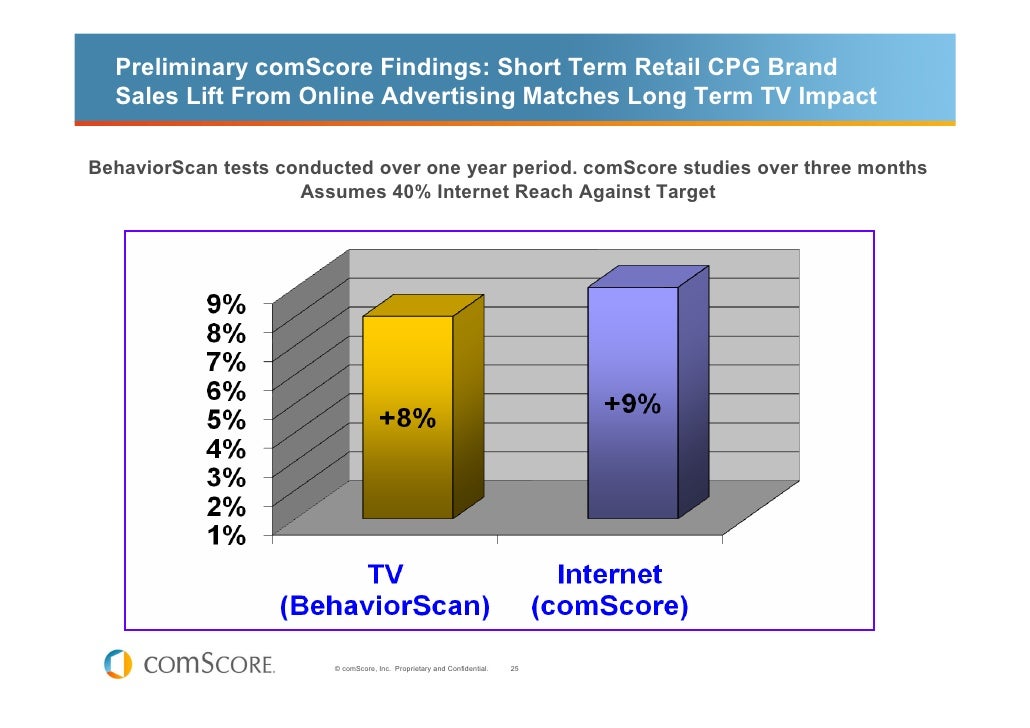 Preliminary comScore Findings: Short Term Retail CPG Brand Sales Lift From Online Advertising Matches Long Term TV Impact

BehaviorScan tests conducted over one year period. comScore studies over three months
Assumes 40% Internet Reach Against Target

9%
8%
7%
6%
5%
4%
3%
2%
1%

+8%

+9%

TV
(BehaviorScan)

Internet
(comScore)

comScore.

© comScore, Inc. Proprietary and Confidential.

25